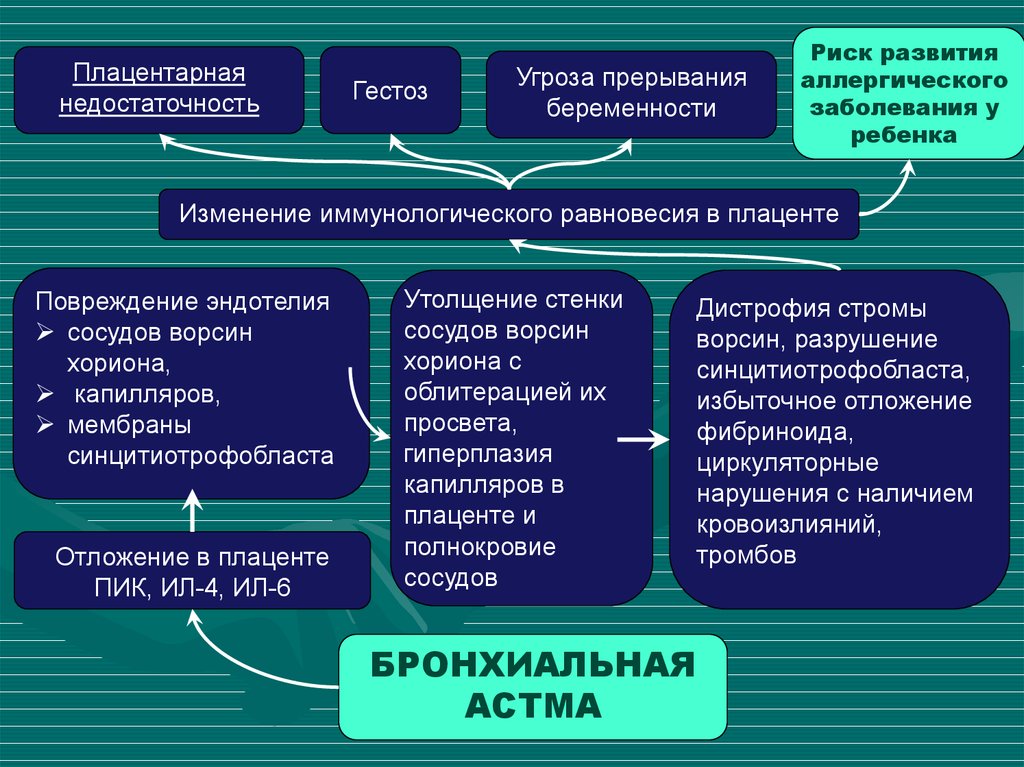 Плацентарная недостаточность

Гестоз

Угроза прерывания беременности

Риск развития аллергического заболевания у ребенка

Изменение иммунологического равновесия в плаценте

Повреждение эндотелия
➢ сосудов ворсин хориона,
➢ капилляров,
➢ мембраны синцитиотрофобласта

Утолщение стенки сосудов ворсин хориона с облитерацией их просвета, гиперплазия капилляров в плаценте и полнокровие сосудов

Дистрофия стромы ворсин, разрушение синцитиотрофобласта, избыточное отложение фибриноида, циркуляторные нарушения с наличием кровоизлияний, тромбов

Отложение в плаценте ПИК, ИЛ-4, ИЛ-6

БРОНХИАЛЬНАЯ АСТМА